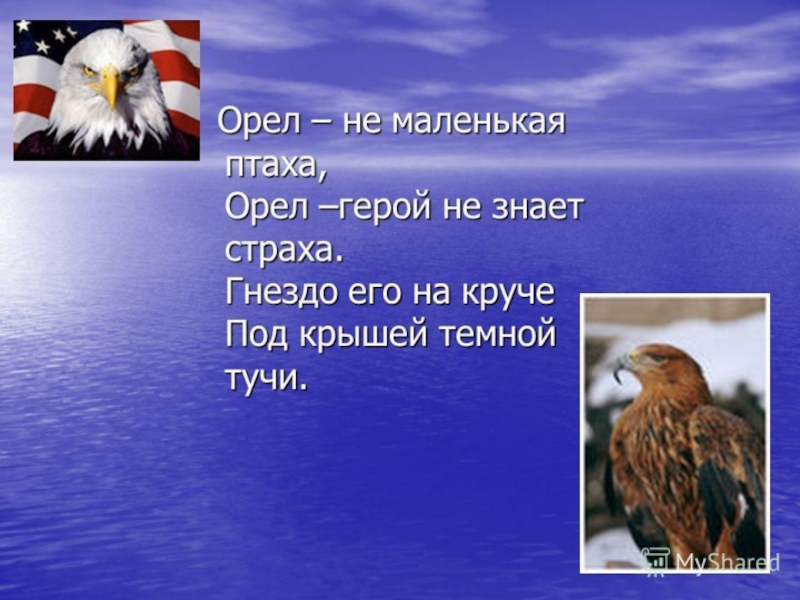 Орел – не маленькая птаха,
Орел –герой не знает страха.
Гнездо его на круче
Под крышей темной тучи.

MyShared